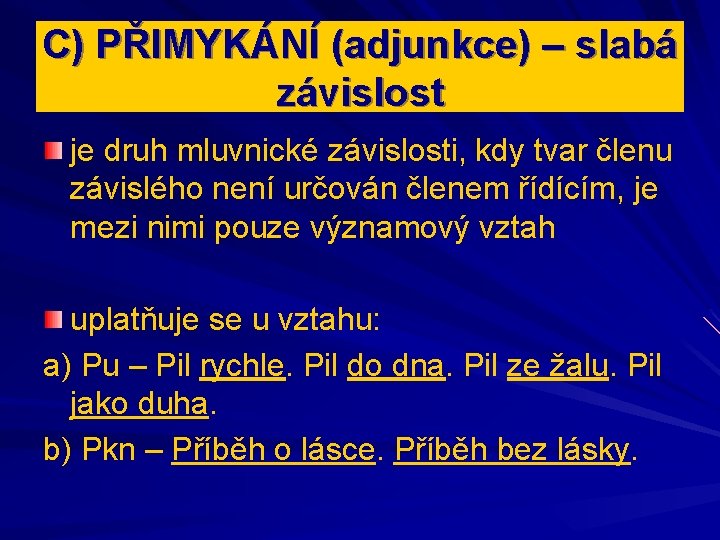 C) PŘIMYKÁNÍ (adjunkce) – slabá závislost

je druh mluvnické závislosti, kdy tvar členu závislého není určován členem řídícím, je mezi nimi pouze významový vztah

uplatňuje se u vztahu:

a) Pu – Pil rychle. Pil do dna. Pil ze žalu. Pil jako duha.

b) Pkn – Příběh o lásce. Příběh bez lásky.